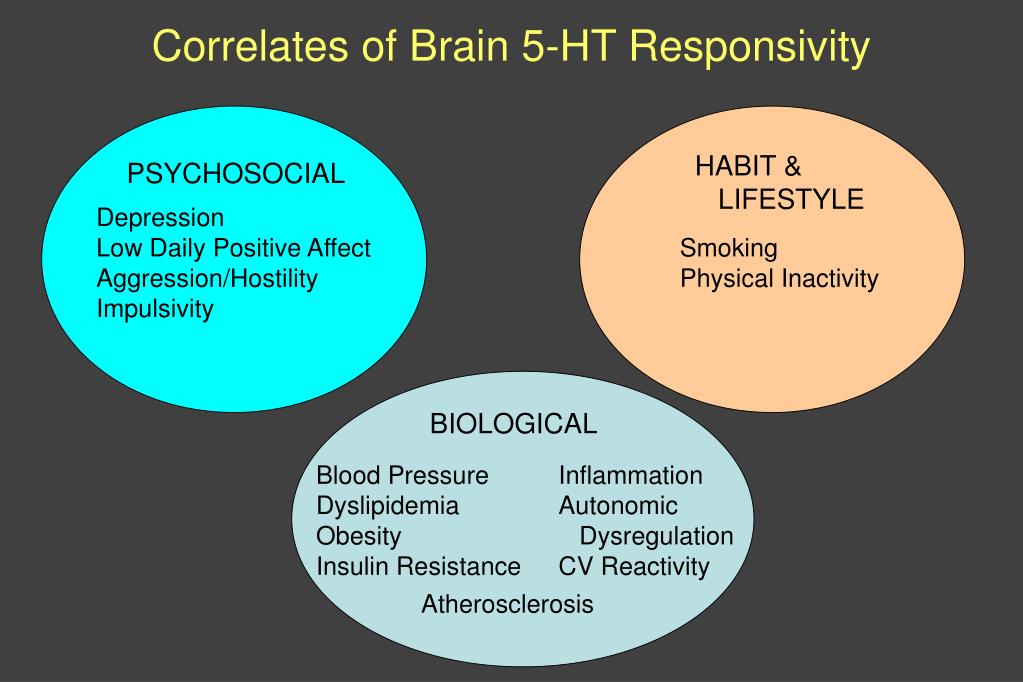 Correlates of Brain 5-HT Responsivity

PSYCHOSOCIAL

Depression
Low Daily Positive Affect
Aggression/Hostility
Impulsivity

HABIT & LIFESTYLE

Smoking
Physical Inactivity

BIOLOGICAL

Blood Pressure
Dyslipidemia
Obesity
Insulin Resistance

Inflammation
Autonomic Dysregulation
CV Reactivity

Atherosclerosis